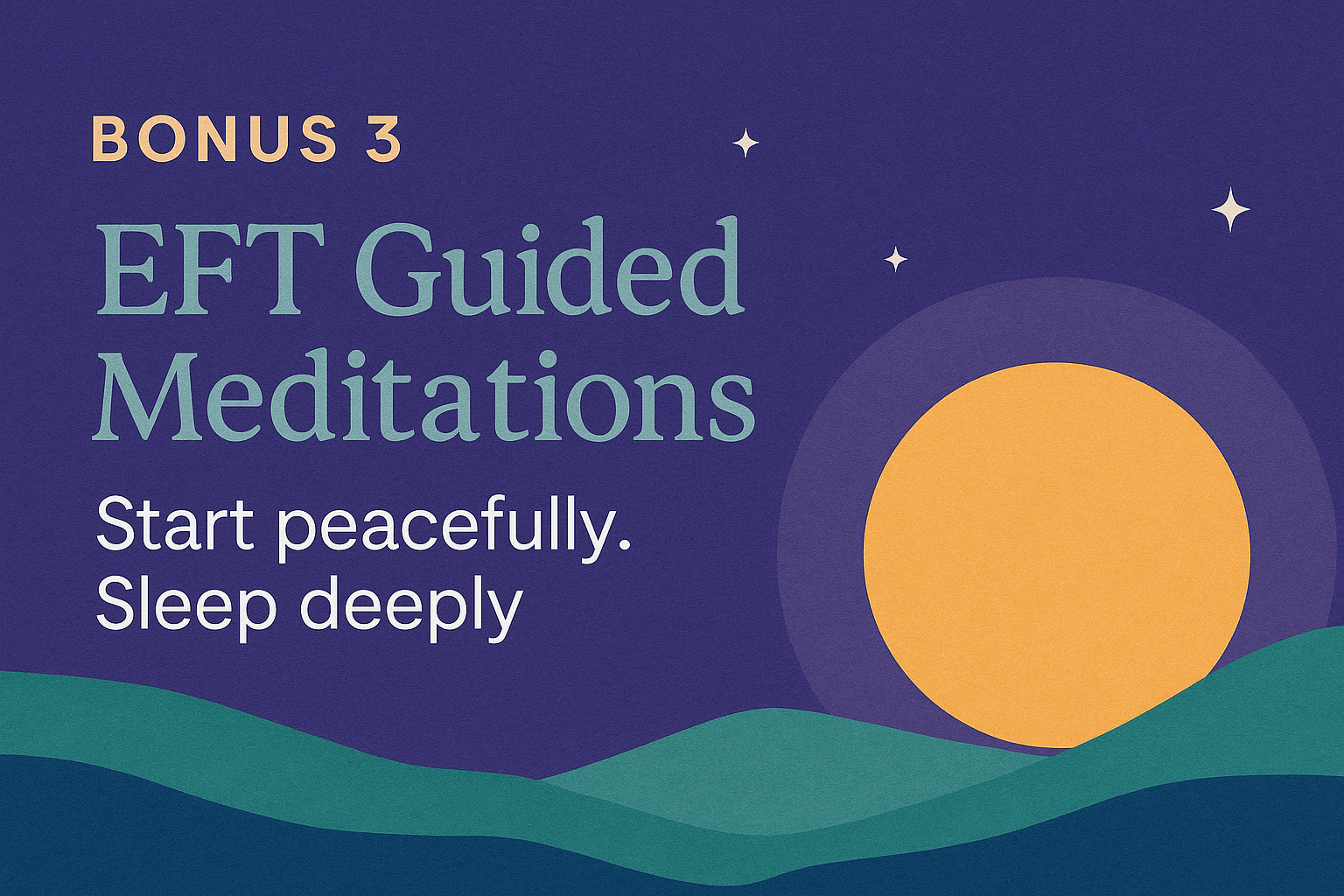 BONUS 3

EFT Guided Meditations

Start peacefully.
Sleep deeply